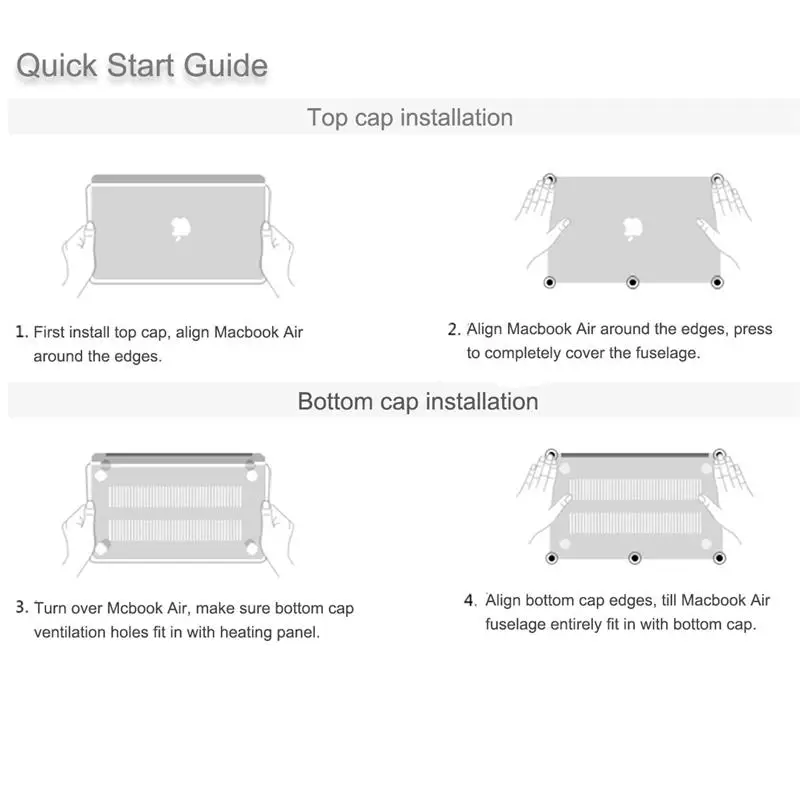 Quick Start Guide

Top cap installation

1. First install top cap, align Macbook Air around the edges.

2. Align Macbook Air around the edges, press to completely cover the fuselage.

Bottom cap installation

3. Turn over Mcbook Air, make sure bottom cap ventilation holes fit in with heating panel.

4. Align bottom cap edges, till Macbook Air fuselage entirely fit in with bottom cap.